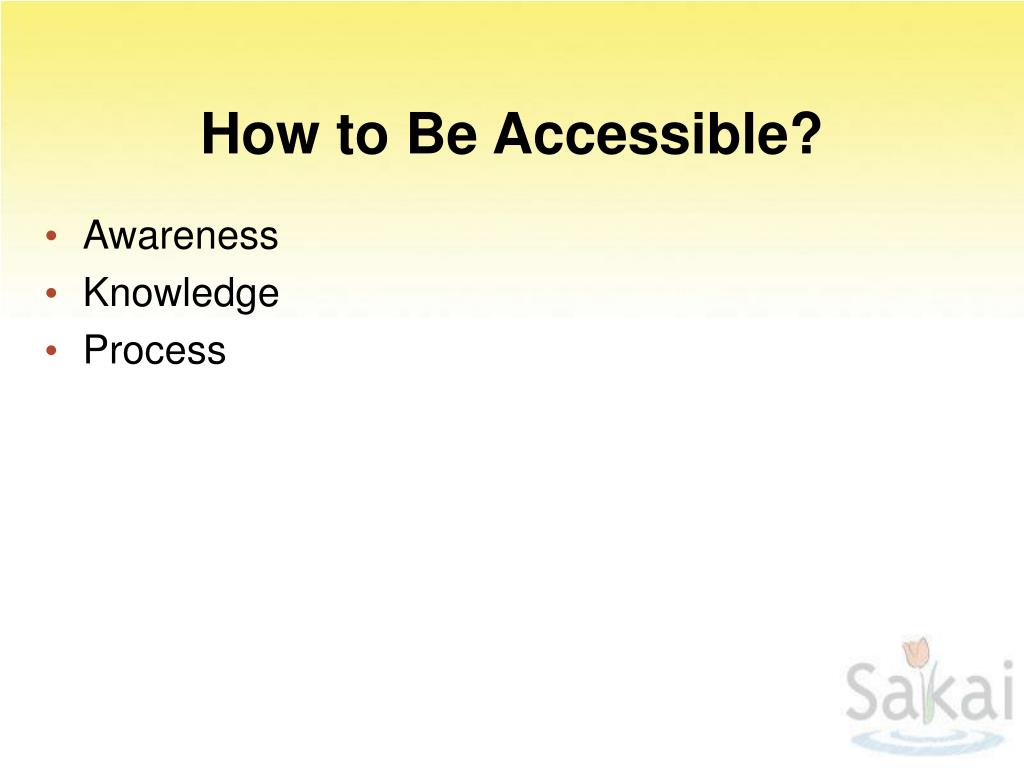 How to Be Accessible?

• Awareness
• Knowledge
• Process

Sakai